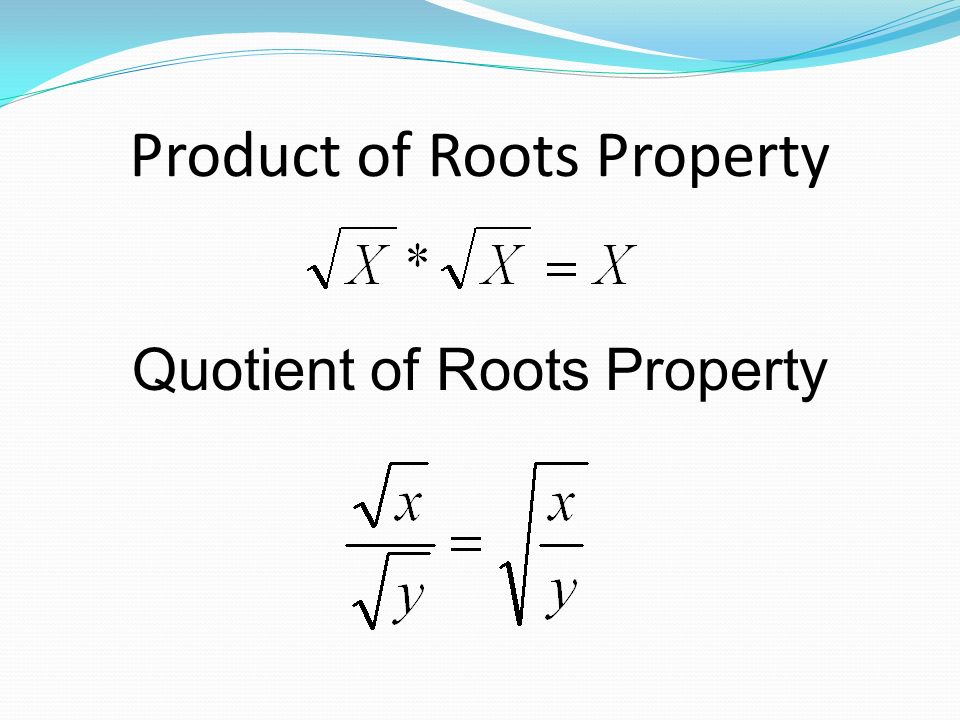 Product of Roots Property

$\sqrt{X} * \sqrt{X} = X$

Quotient of Roots Property

$\frac{\sqrt{x}}{\sqrt{y}} = \sqrt{\frac{x}{y}}$